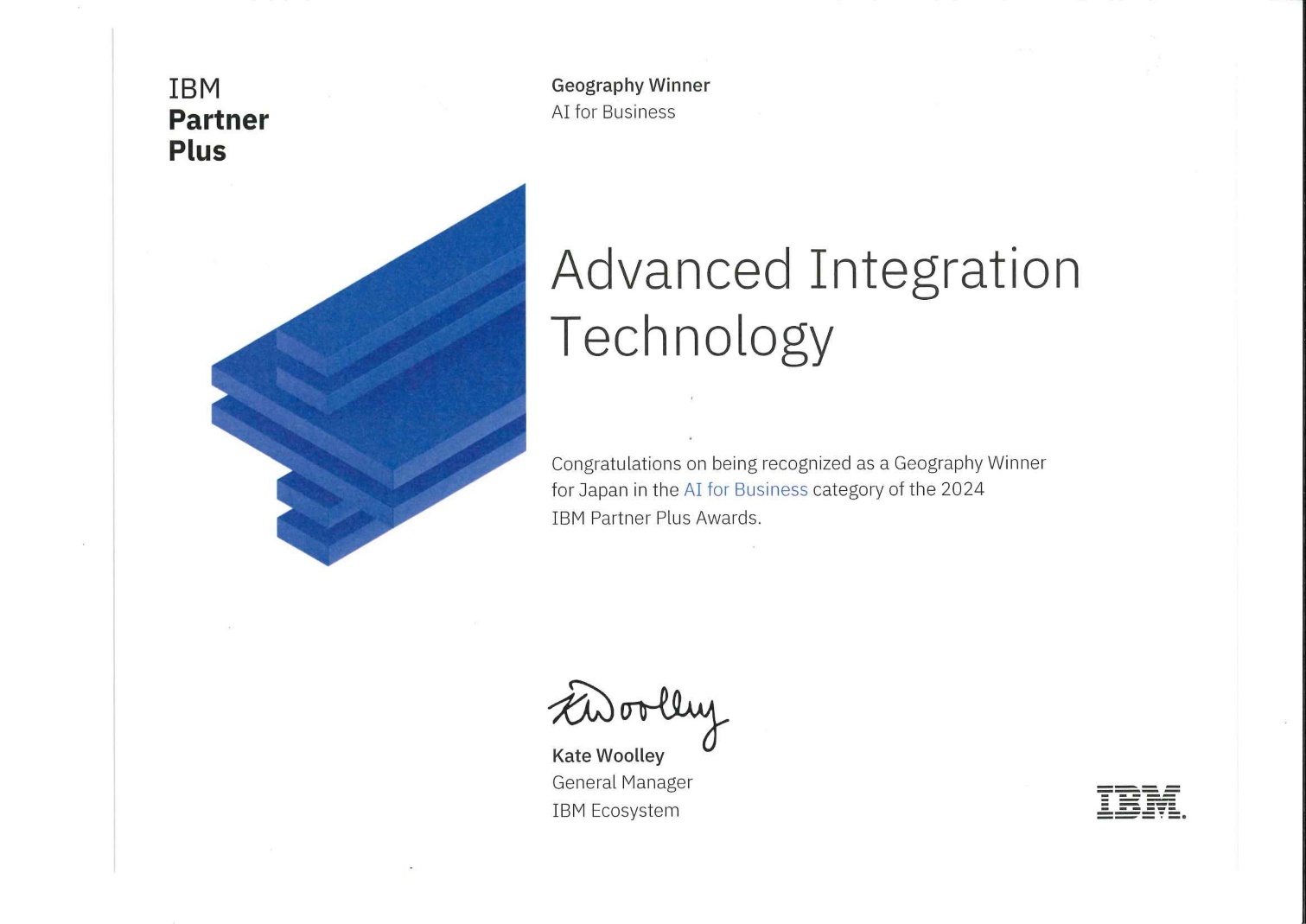 IBM
Partner
Plus

Geography Winner
AI for Business

Advanced Integration Technology

Congratulations on being recognized as a Geography Winner for Japan in the AI for Business category of the 2024 IBM Partner Plus Awards.

KWoolley

Kate Woolley
General Manager
IBM Ecosystem

IBM.